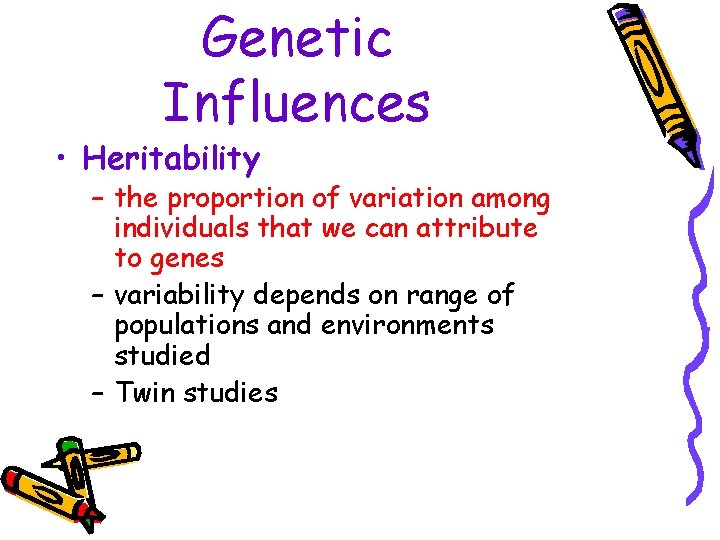 Genetic Influences

• Heritability
– the proportion of variation among individuals that we can attribute to genes
– variability depends on range of populations and environments studied
– Twin studies